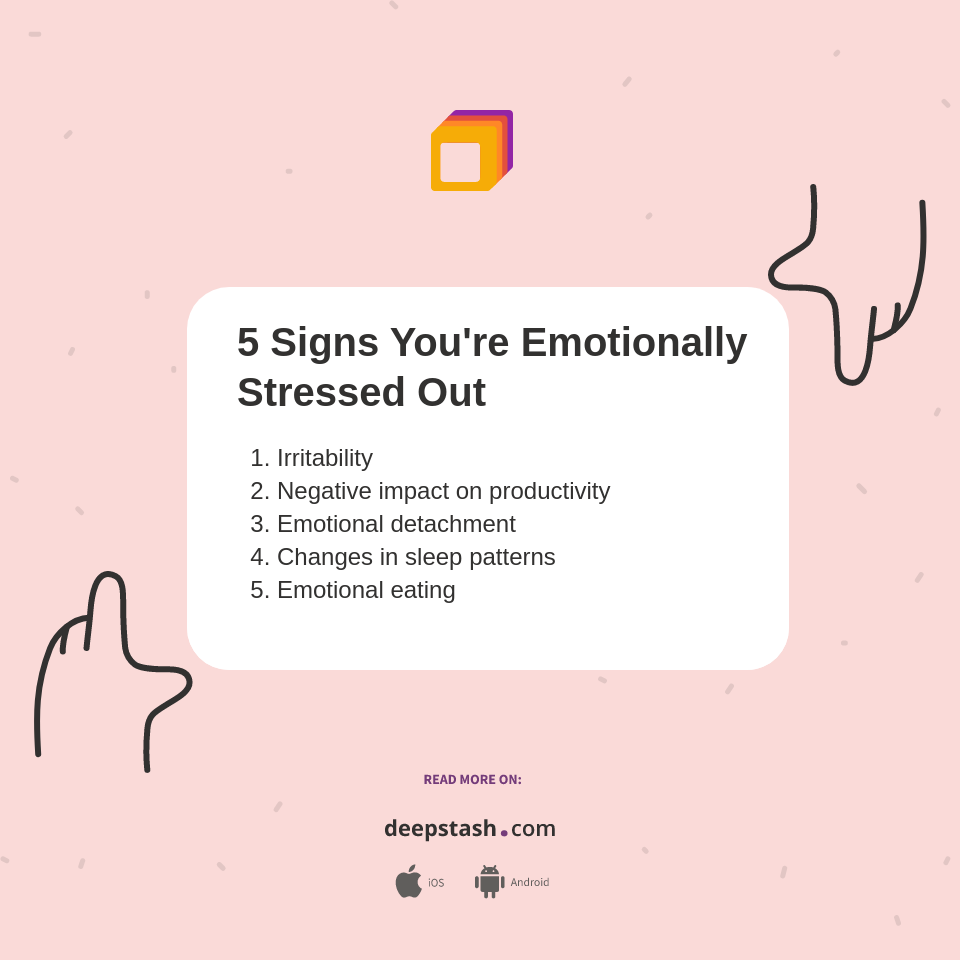 5 Signs You're Emotionally Stressed Out

1. Irritability
2. Negative impact on productivity
3. Emotional detachment
4. Changes in sleep patterns
5. Emotional eating

READ MORE ON:

deepstash.com

iOS Android